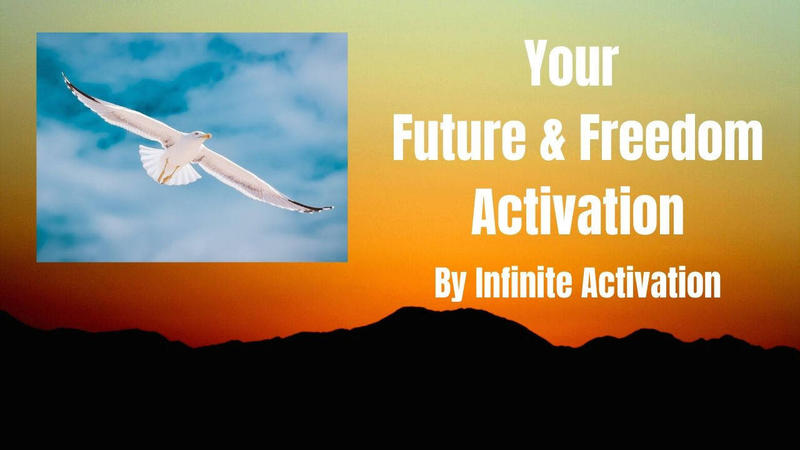 Your
Future & Freedom
Activation
By Infinite Activation